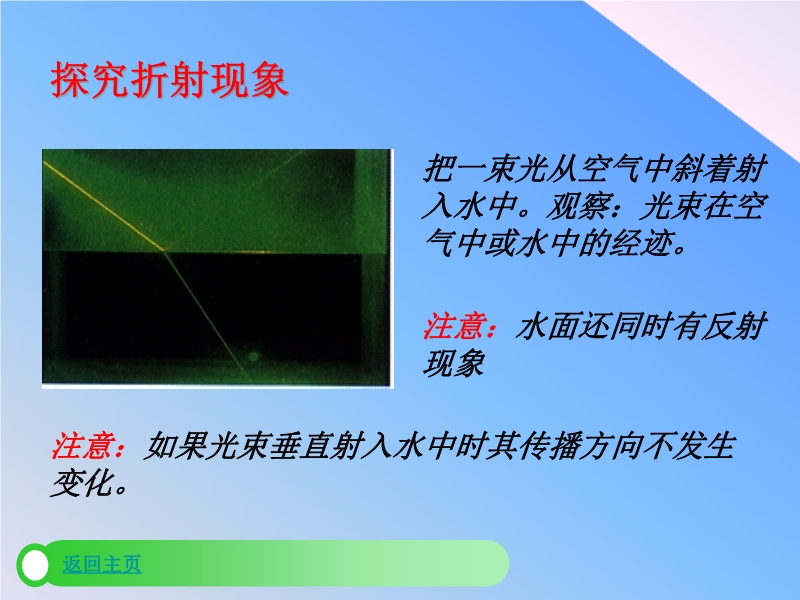 探究折射现象

把一束光从空气中斜着射入水中。观察：光束在空气中或水中的经迹。

注意：水面还同时有反射现象

注意：如果光束垂直射入水中时其传播方向不发生变化。

返回主页